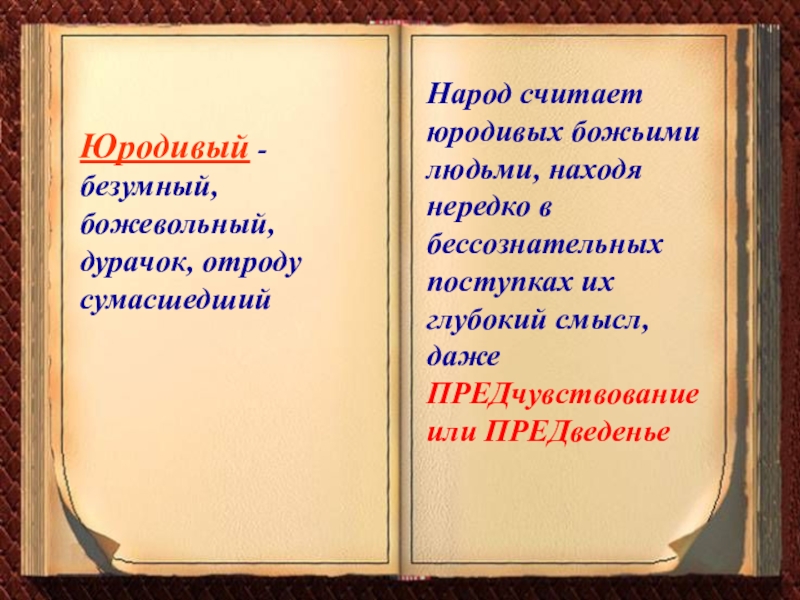 Юродивый - безумный, божевольный, дурачок, отроду сумасшедший

Народ считает юродивых божьими людьми, находя нередко в бессознательных поступках их глубокий смысл, даже ПРЕДчувствование или ПРЕДведенье